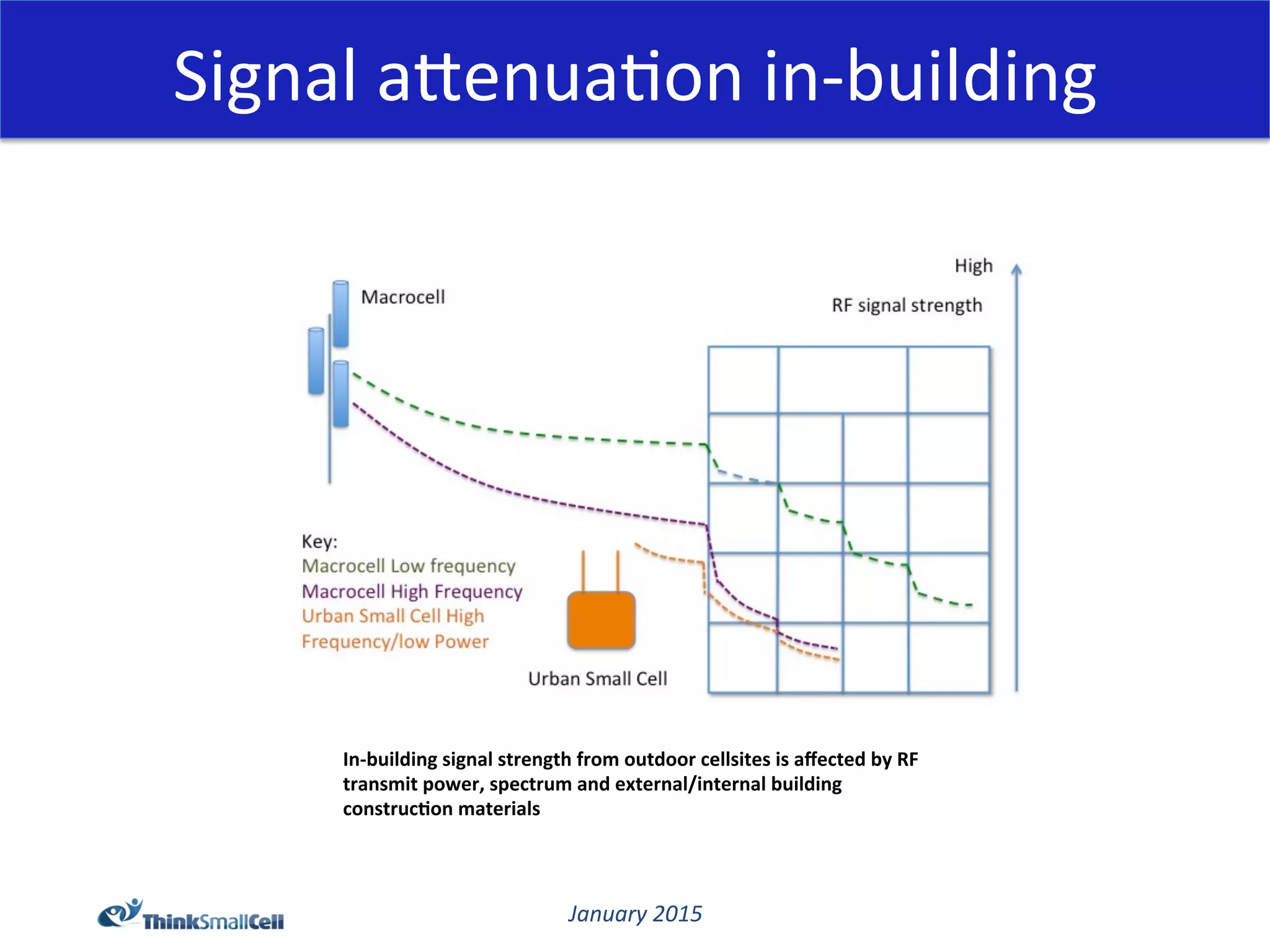 Signal attenuation in-building

High

Macrocell

RF signal strength

Key:
Macrocell Low frequency
Macrocell High Frequency
Urban Small Cell High Frequency/low Power

Urban Small Cell

In-building signal strength from outdoor cellsites is affected by RF transmit power, spectrum and external/internal building construction materials

ThinkSmallCell

January 2015